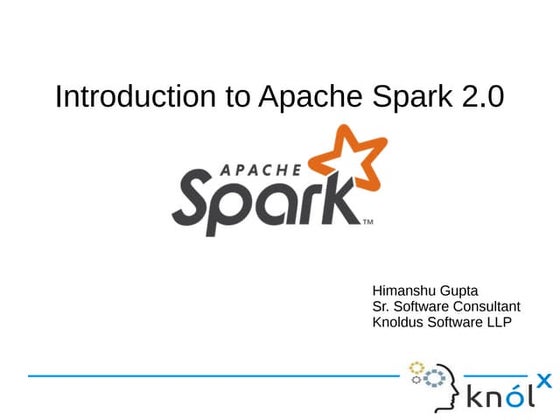 Introduction to Apache Spark 2.0

APACHE
Spark™

Himanshu Gupta
Sr. Software Consultant
Knoldus Software LLP

knólx